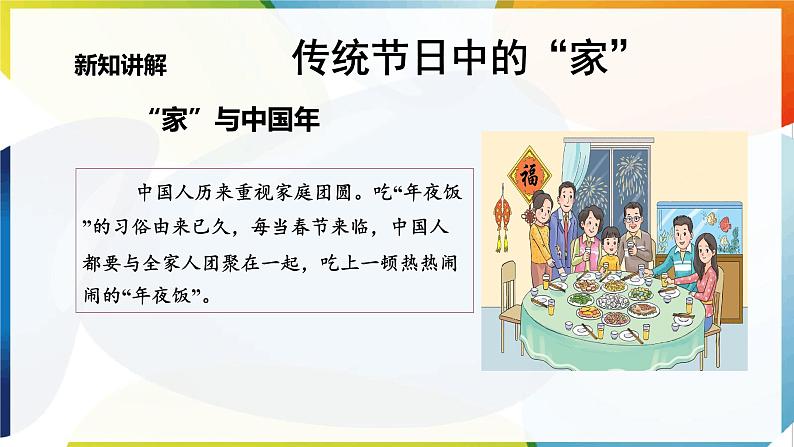 新知讲解

传统节日中的“家”

“家”与中国年

中国人历来重视家庭团圆。吃“年夜饭”的习俗由来已久，每当春节来临，中国人都要与全家人团聚在一起，吃上一顿热热闹闹的“年夜饭”。

福